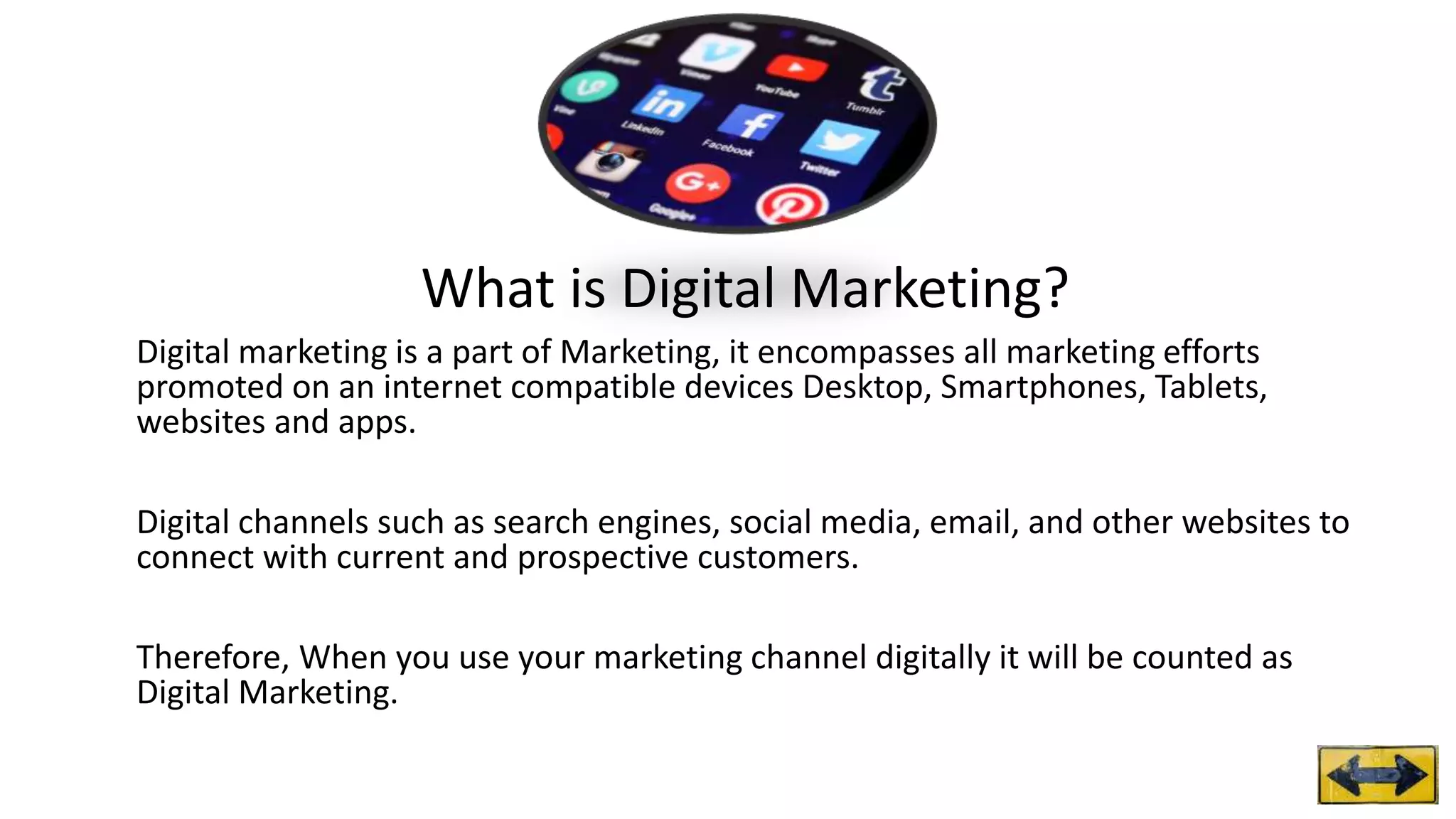 Vimeo YouTube Tumblr Vine LinkedIn Facebook Twitter Google+

What is Digital Marketing?

Digital marketing is a part of Marketing, it encompasses all marketing efforts promoted on an internet compatible devices Desktop, Smartphones, Tablets, websites and apps.

Digital channels such as search engines, social media, email, and other websites to connect with current and prospective customers.

Therefore, When you use your marketing channel digitally it will be counted as Digital Marketing.